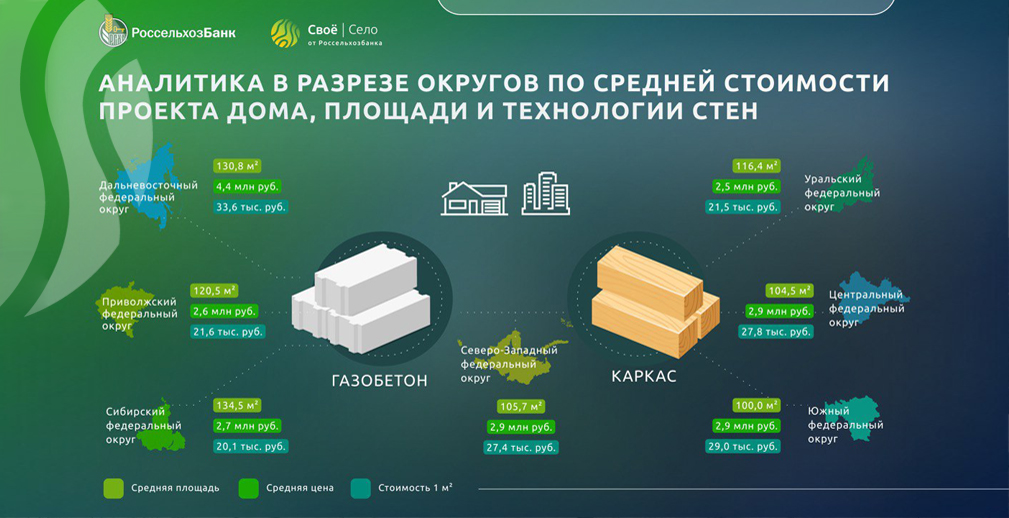 РоссельхозБанк

Своё | Село
от Россельхозбанка

АНАЛИТИКА В РАЗРЕЗЕ ОКРУГОВ ПО СРЕДНЕЙ СТОИМОСТИ ПРОЕКТА ДОМА, ПЛОЩАДИ И ТЕХНОЛОГИИ СТЕН

Дальневосточный федеральный округ
130,8 м²
4,4 млн руб.
33,6 тыс. руб.

Приволжский федеральный округ
120,5 м²
2,6 млн руб.
21,6 тыс. руб.

Сибирский федеральный округ
134,5 м²
2,7 млн руб.
20,1 тыс. руб.

ГАЗОБЕТОН

Северо-Западный федеральный округ
105,7 м²
2,9 млн руб.
27,4 тыс. руб.

КАРКАС

Уральский федеральный округ
116,4 м²
2,5 млн руб.
21,5 тыс. руб.

Центральный федеральный округ
104,5 м²
2,9 млн руб.
27,8 тыс. руб.

Южный федеральный округ
100,0 м²
2,9 млн руб.
29,0 тыс. руб.

Средняя площадь
Средняя цена
Стоимость 1 м²